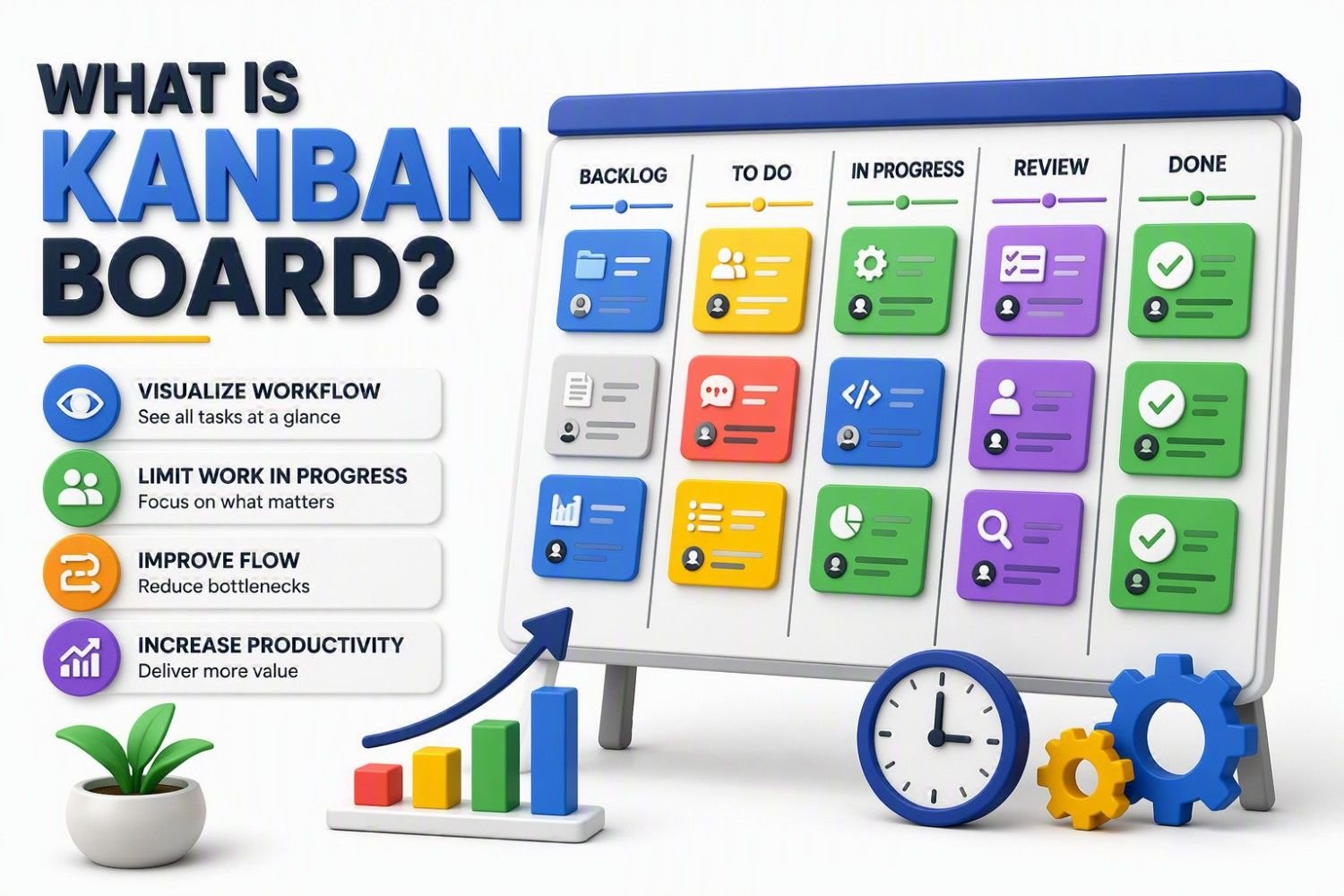 WHAT IS KANBAN BOARD?

VISUALIZE WORKFLOW
See all tasks at a glance

LIMIT WORK IN PROGRESS
Focus on what matters

IMPROVE FLOW
Reduce bottlenecks

INCREASE PRODUCTIVITY
Deliver more value

BACKLOG

TO DO

IN PROGRESS

REVIEW

DONE